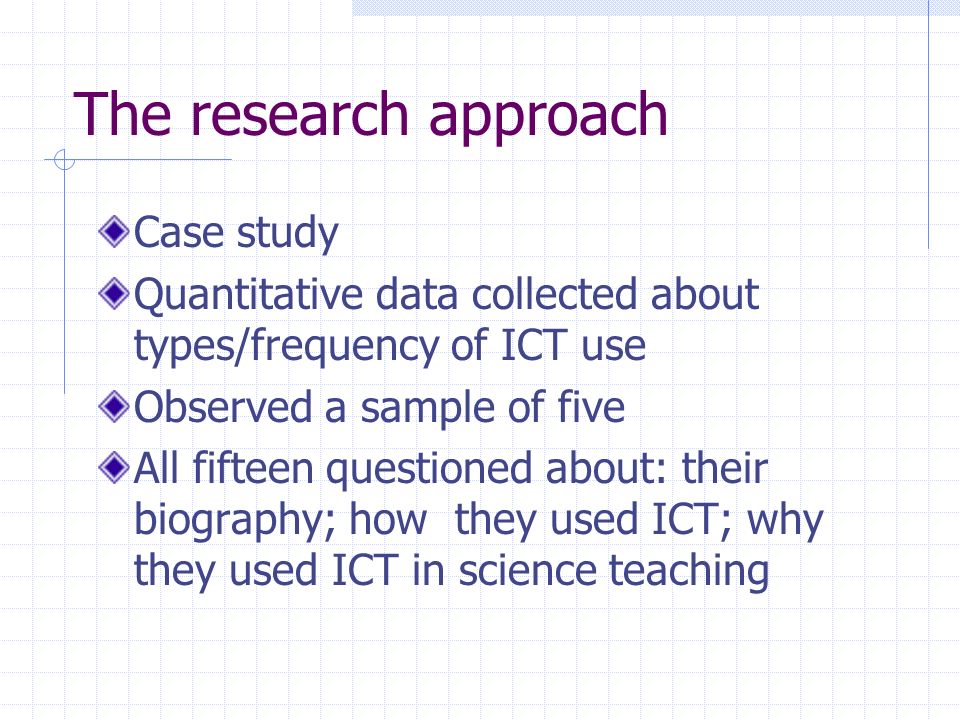 The research approach

Case study

Quantitative data collected about types/frequency of ICT use

Observed a sample of five

All fifteen questioned about: their biography; how they used ICT; why they used ICT in science teaching